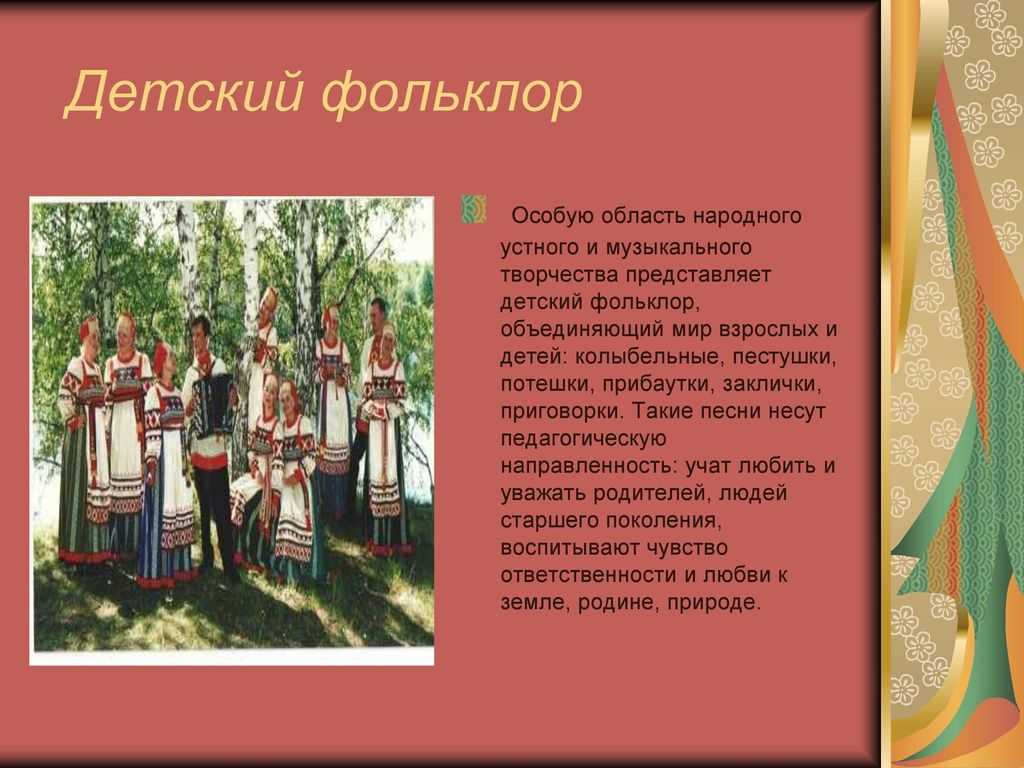 Детский фольклор

Особую область народного устного и музыкального творчества представляет детский фольклор, объединяющий мир взрослых и детей: колыбельные, пестушки, потешки, прибаутки, заклички, приговорки. Такие песни несут педагогическую направленность: учат любить и уважать родителей, людей старшего поколения, воспитывают чувство ответственности и любви к земле, родине, природе.